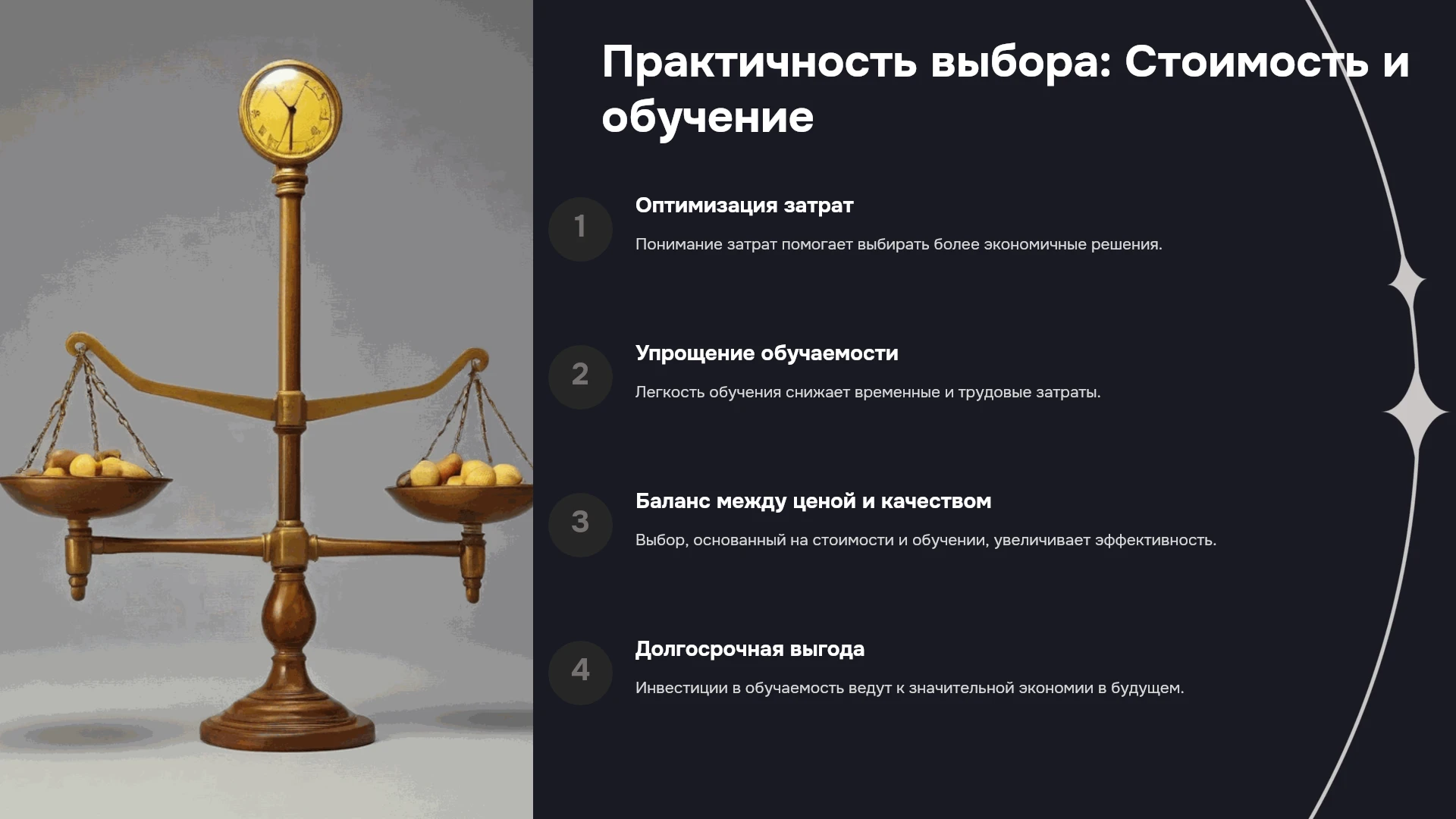 Практичность выбора: Стоимость и обучение

1

Оптимизация затрат

Понимание затрат помогает выбирать более экономичные решения.

2

Упрощение обучаемости

Легкость обучения снижает временные и трудовые затраты.

3

Баланс между ценой и качеством

Выбор, основанный на стоимости и обучении, увеличивает эффективность.

4

Долгосрочная выгода

Инвестиции в обучаемость ведут к значительной экономии в будущем.